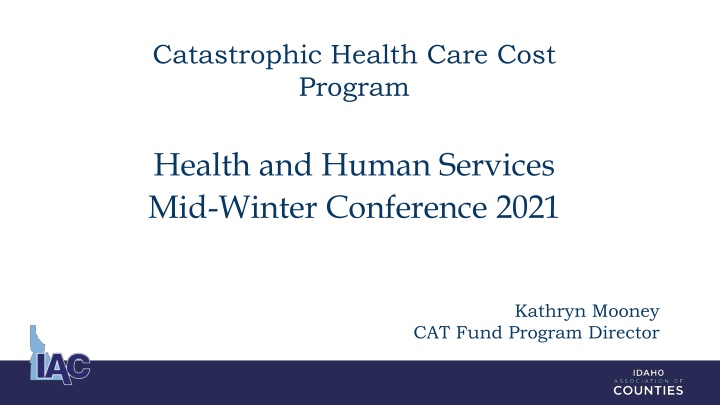 Catastrophic Health Care Cost Program

Health and Human Services Mid-Winter Conference 2021

Kathryn Mooney
CAT Fund Program Director

IAC

IDAHO
ASSOCIATION OF
COUNTIES